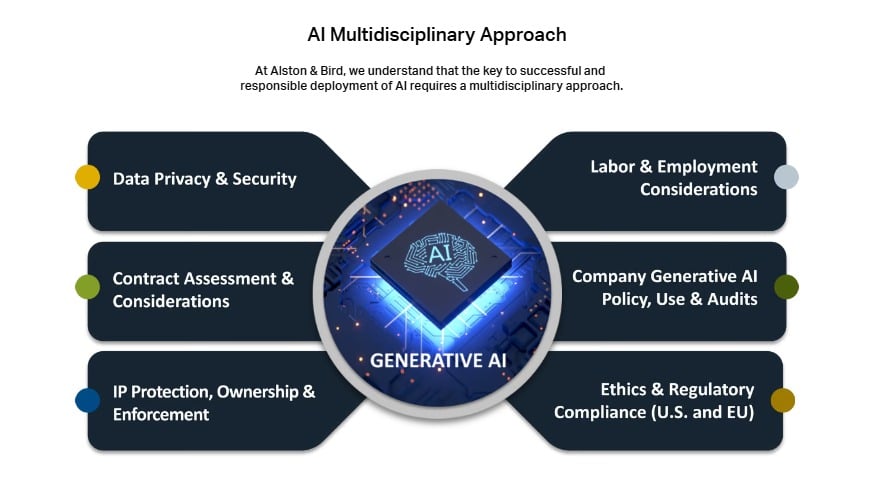 AI Multidisciplinary Approach

At Alston & Bird, we understand that the key to successful and responsible deployment of AI requires a multidisciplinary approach.

Data Privacy & Security

Contract Assessment & Considerations

IP Protection, Ownership & Enforcement

AI

GENERATIVE AI

Labor & Employment Considerations

Company Generative AI Policy, Use & Audits

Ethics & Regulatory Compliance (U.S. and EU)